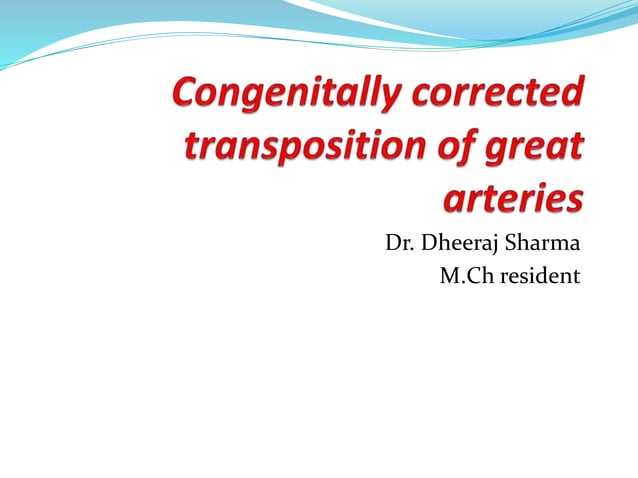 Congenitally corrected transposition of great arteries

Dr. Dheeraj Sharma
M.Ch resident